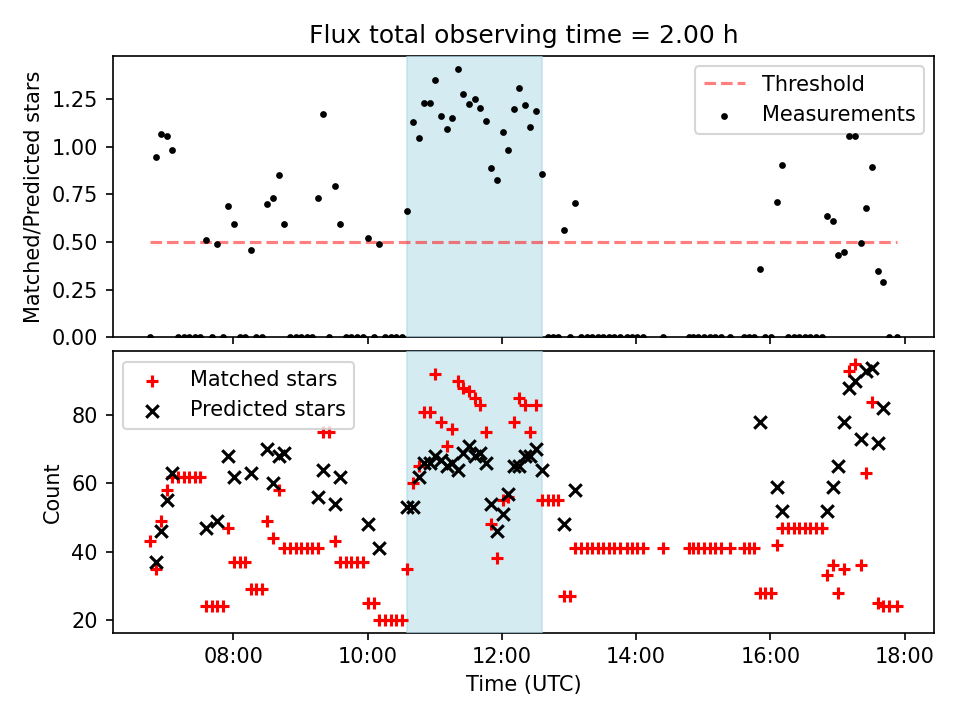 Flux total observing time = 2.00 h

Matched/Predicted stars

1.25
1.00
0.75
0.50
0.25
0.00

Threshold
Measurements

Count

80
60
40
20

Matched stars
Predicted stars

08:00
10:00
12:00
14:00
16:00
18:00

Time (UTC)